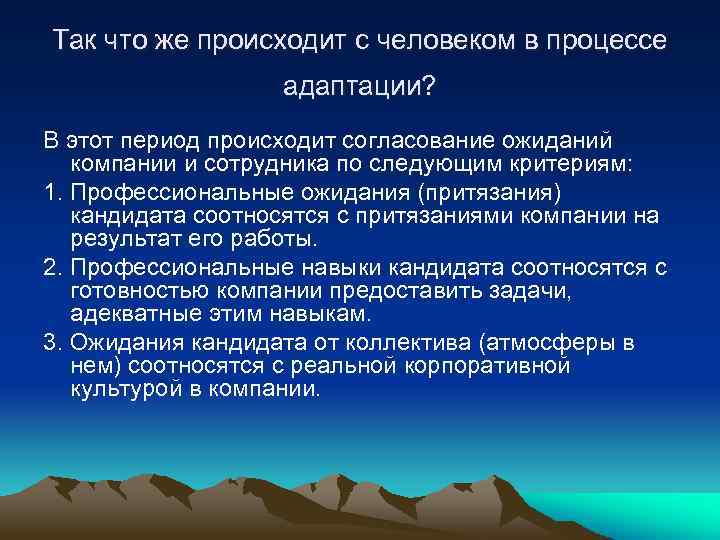 Так что же происходит с человеком в процессе адаптации?

В этот период происходит согласование ожиданий компании и сотрудника по следующим критериям:

1. Профессиональные ожидания (притязания) кандидата соотносятся с притязаниями компании на результат его работы.

2. Профессиональные навыки кандидата соотносятся с готовностью компании предоставить задачи, адекватные этим навыкам.

3. Ожидания кандидата от коллектива (атмосферы в нем) соотносятся с реальной корпоративной культурой в компании.